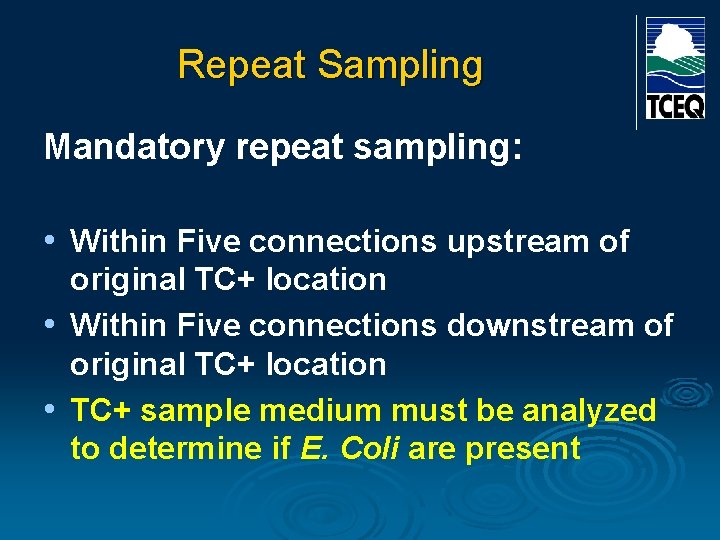 Repeat Sampling

TCEQ

Mandatory repeat sampling:

• Within Five connections upstream of original TC+ location
• Within Five connections downstream of original TC+ location
• TC+ sample medium must be analyzed to determine if E. Coli are present